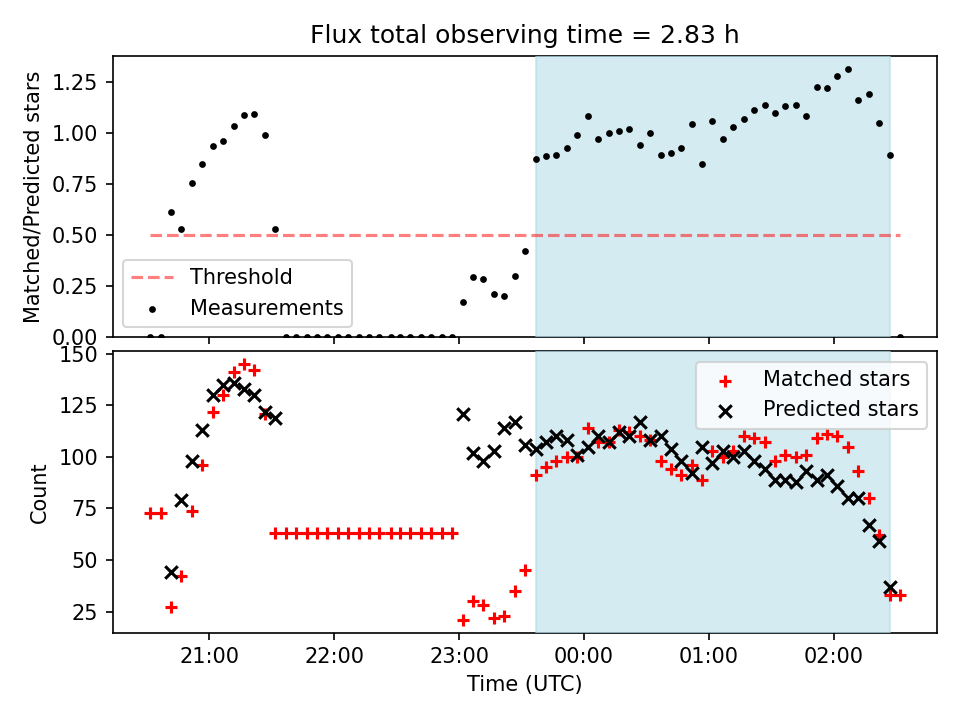 Flux total observing time = 2.83 h

Matched/Predicted stars
1.25
1.00
0.75
0.50
0.25
0.00

Threshold
Measurements

Count
150
125
100
75
50
25

Matched stars
Predicted stars

21:00
22:00
23:00
00:00
01:00
02:00
Time (UTC)